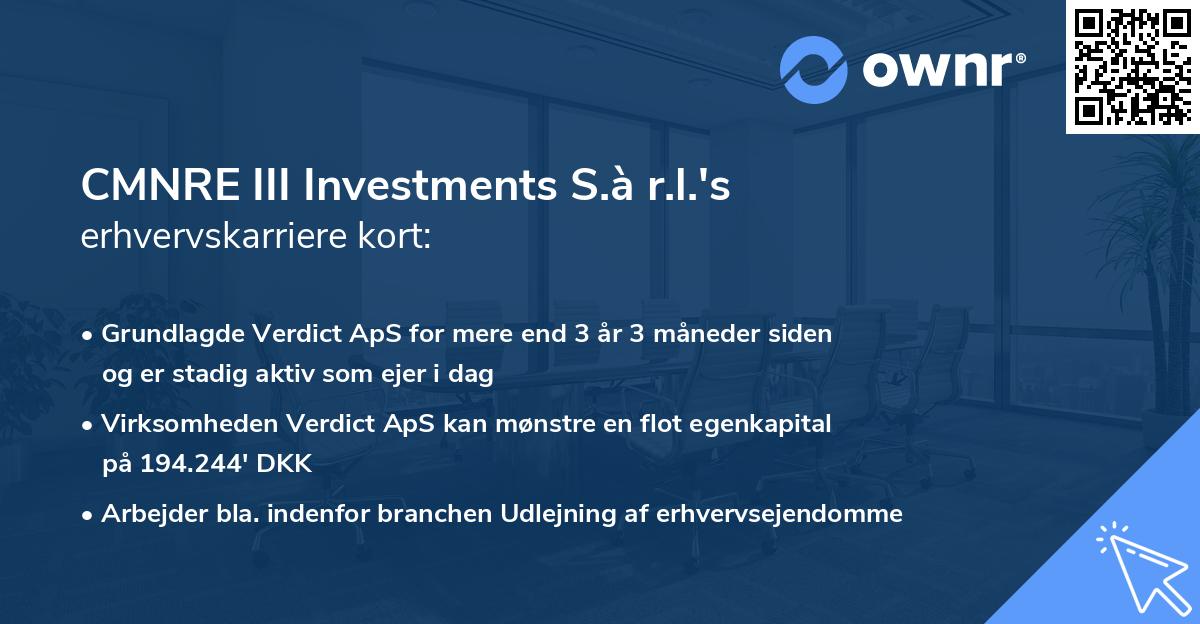 ownr®

CMNRE III Investments S.à r.l.'s erhvervskarriere kort:

• Grundlagde Verdict ApS for mere end 3 år 3 måneder siden og er stadig aktiv som ejer i dag

• Virksomheden Verdict ApS kan mønstre en flot egenkapital på 194.244' DKK

• Arbejder bla. indenfor branchen Udlejning af erhvervsejendomme